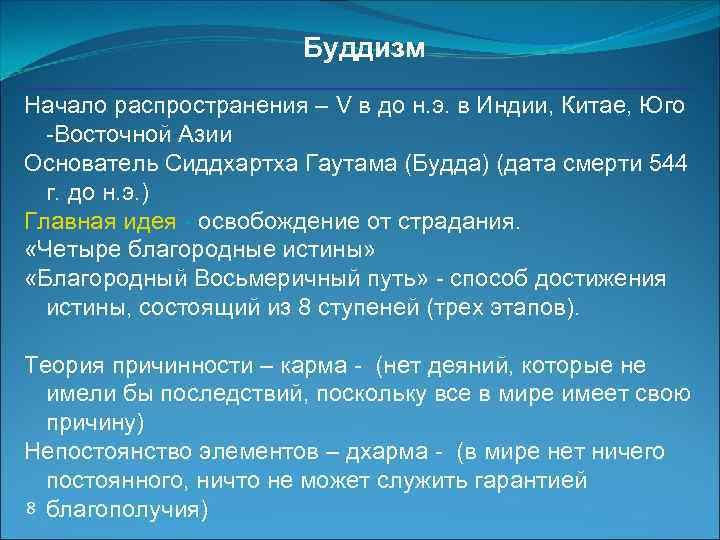 Буддизм

Начало распространения – V в до н.э. в Индии, Китае, Юго -Восточной Азии

Основатель Сиддхартха Гаутама (Будда) (дата смерти 544 г. до н.э.)

Главная идея - освобождение от страдания.

«Четыре благородные истины»

«Благородный Восьмеричный путь» - способ достижения истины, состоящий из 8 ступеней (трех этапов).

Теория причинности – карма - (нет деяний, которые не имели бы последствий, поскольку все в мире имеет свою причину)

Непостоянство элементов – дхарма - (в мире нет ничего постоянного, ничто не может служить гарантией благополучия)

8